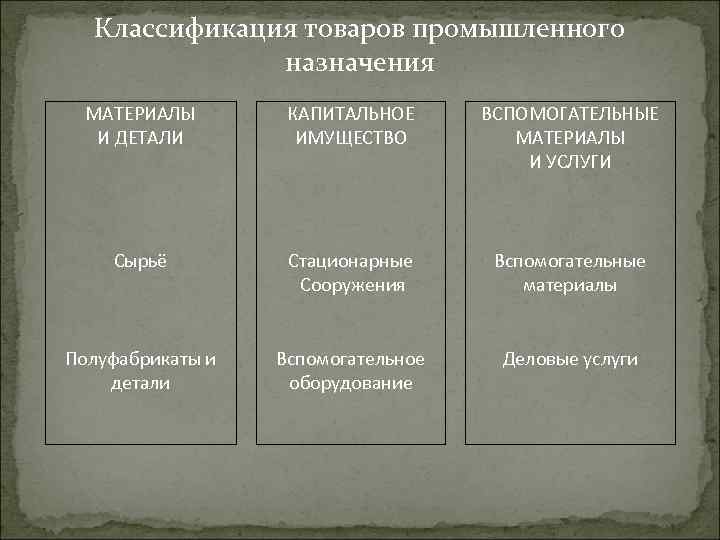 Классификация товаров промышленного назначения

МАТЕРИАЛЫ И ДЕТАЛИ

Сырьё

Полуфабрикаты и детали

КАПИТАЛЬНОЕ ИМУЩЕСТВО

Стационарные Сооружения

Вспомогательное оборудование

ВСПОМОГАТЕЛЬНЫЕ МАТЕРИАЛЫ И УСЛУГИ

Вспомогательные материалы

Деловые услуги